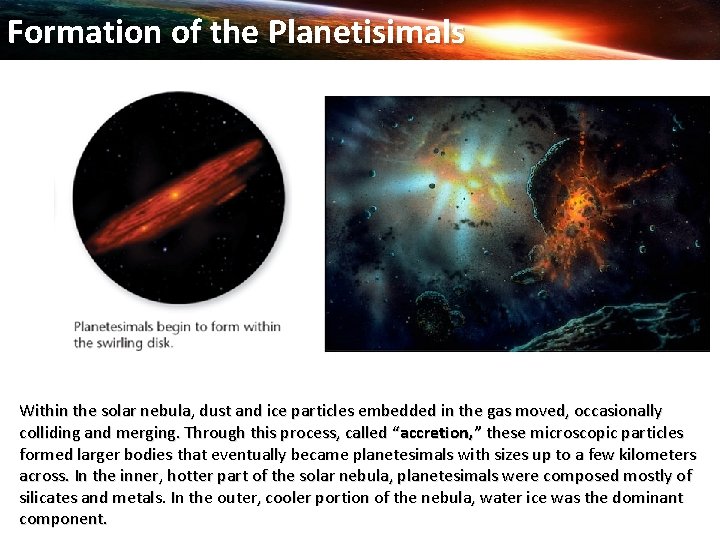 Formation of the Planetisimals

Planetesimals begin to form within the swirling disk.

Within the solar nebula, dust and ice particles embedded in the gas moved, occasionally colliding and merging. Through this process, called "accretion," these microscopic particles formed larger bodies that eventually became planetesimals with sizes up to a few kilometers across. In the inner, hotter part of the solar nebula, planetesimals were composed mostly of silicates and metals. In the outer, cooler portion of the nebula, water ice was the dominant component.